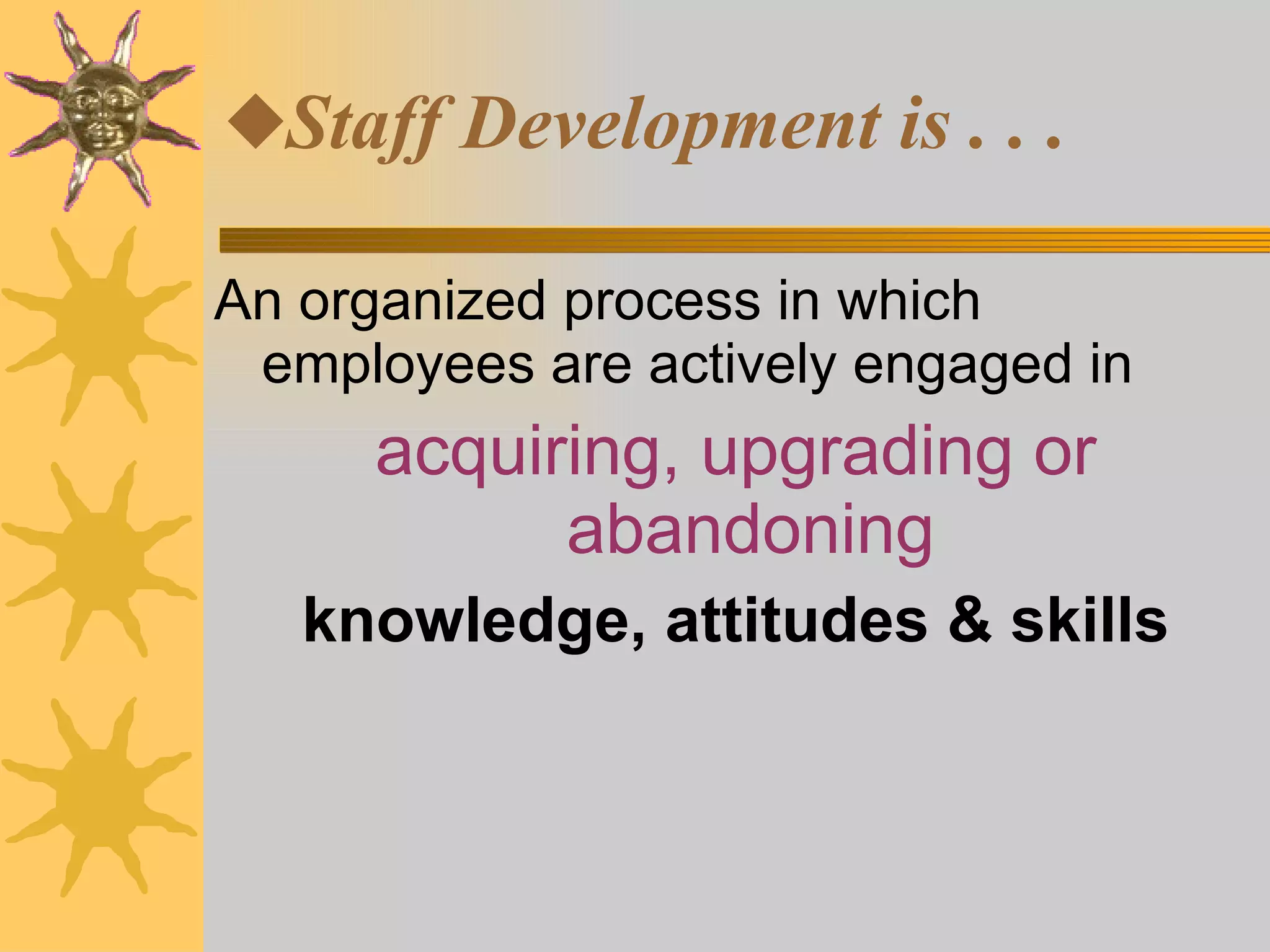 ◆Staff Development is . . .

An organized process in which employees are actively engaged in

acquiring, upgrading or abandoning

knowledge, attitudes & skills